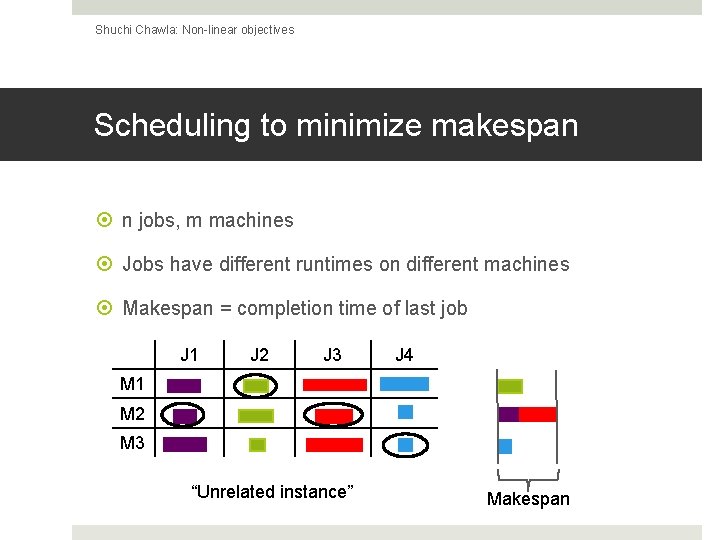 Shuchi Chawla: Non-linear objectives

Scheduling to minimize makespan

n jobs, m machines

Jobs have different runtimes on different machines

Makespan = completion time of last job

| | J1 | J2 | J3 | J4 |
|---|---|---|---|---|
| M1 | | | | |
| M2 | | | | |
| M3 | | | | |

"Unrelated instance"

Makespan